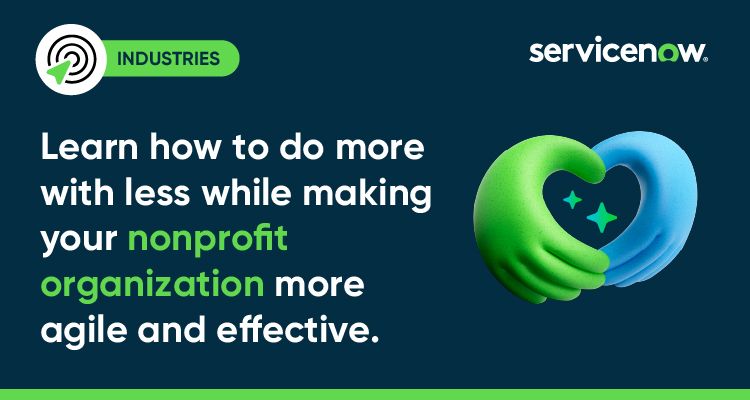 INDUSTRIES

servicenow.

Learn how to do more with less while making your nonprofit organization more agile and effective.